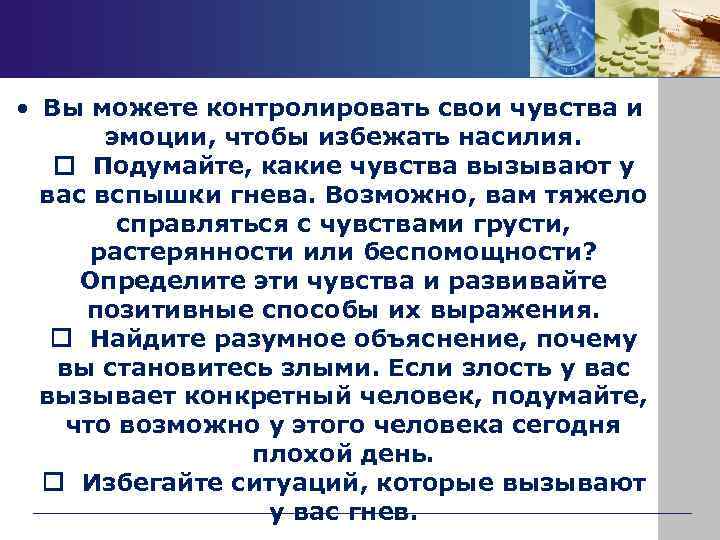 • Вы можете контролировать свои чувства и эмоции, чтобы избежать насилия.

☐ Подумайте, какие чувства вызывают у вас вспышки гнева. Возможно, вам тяжело справляться с чувствами грусти, растерянности или беспомощности? Определите эти чувства и развивайте позитивные способы их выражения.

☐ Найдите разумное объяснение, почему вы становитесь злыми. Если злость у вас вызывает конкретный человек, подумайте, что возможно у этого человека сегодня плохой день.

☐ Избегайте ситуаций, которые вызывают у вас гнев.